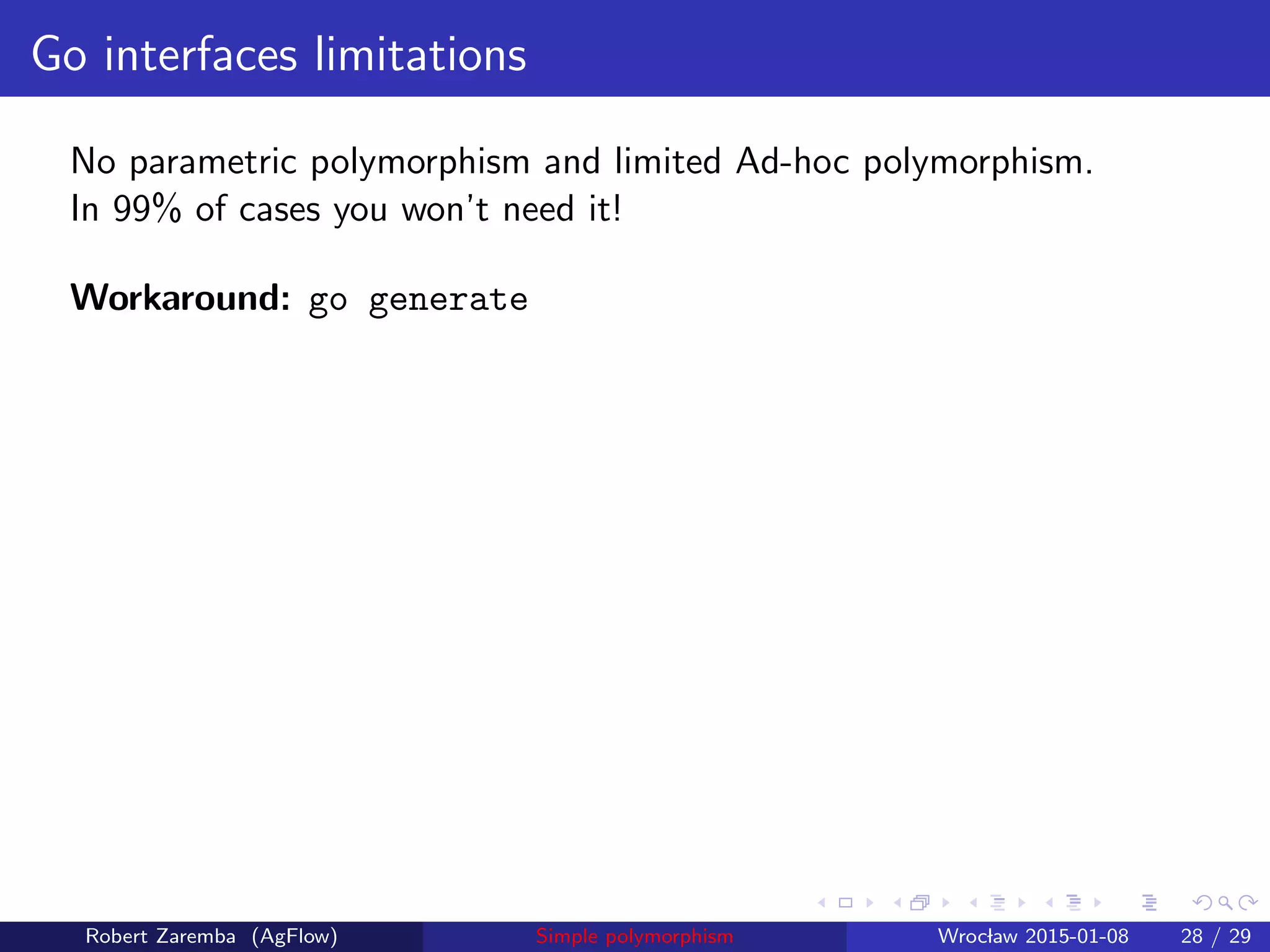 Go interfaces limitations

No parametric polymorphism and limited Ad-hoc polymorphism.
In 99% of cases you won't need it!

**Workaround:** go generate

Robert Zaremba (AgFlow) Simple polymorphism Wrocław 2015-01-08 28 / 29